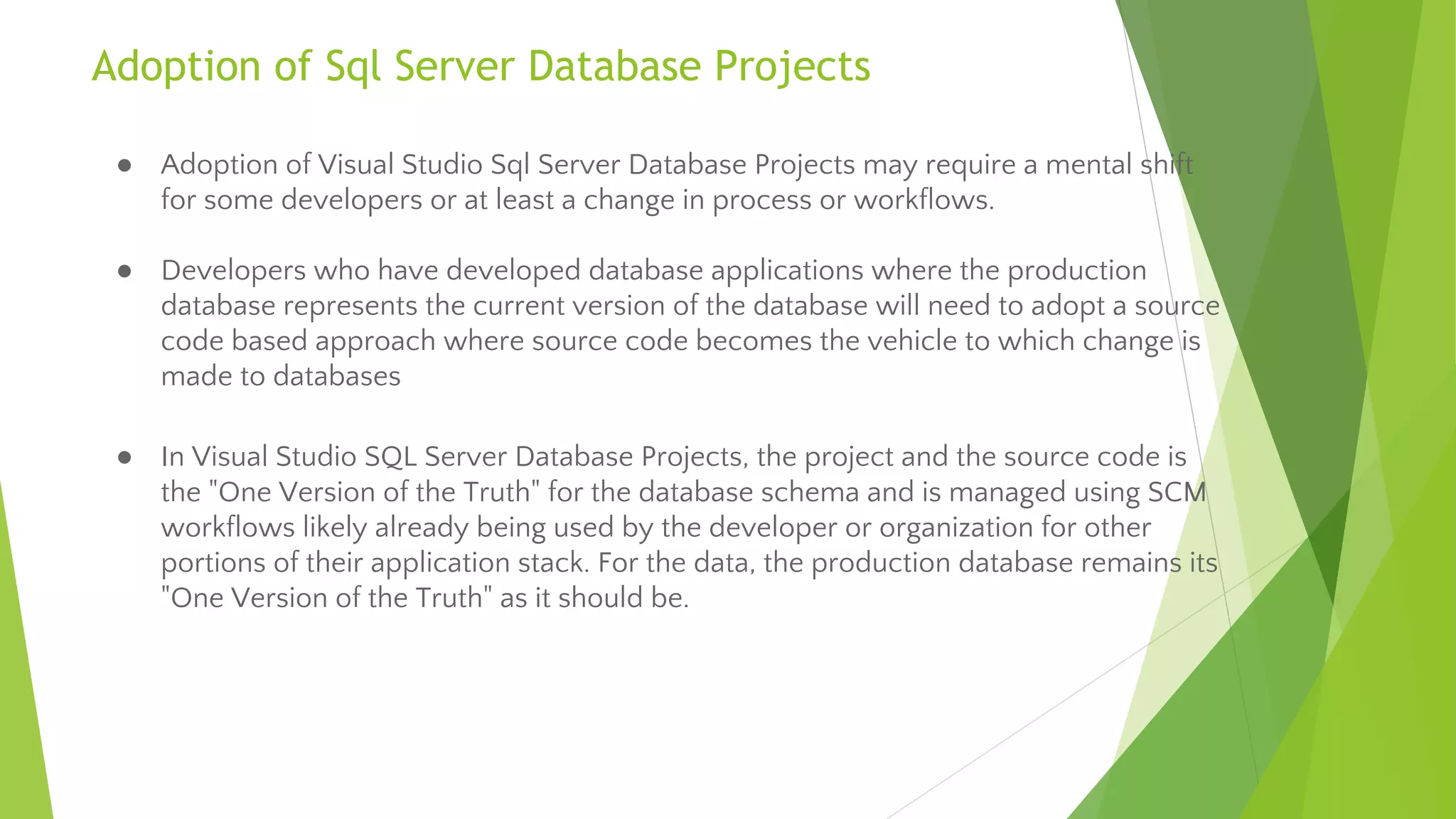 Adoption of Sql Server Database Projects

● Adoption of Visual Studio Sql Server Database Projects may require a mental shift for some developers or at least a change in process or workflows.

● Developers who have developed database applications where the production database represents the current version of the database will need to adopt a source code based approach where source code becomes the vehicle to which change is made to databases

● In Visual Studio SQL Server Database Projects, the project and the source code is the "One Version of the Truth" for the database schema and is managed using SCM workflows likely already being used by the developer or organization for other portions of their application stack. For the data, the production database remains its "One Version of the Truth" as it should be.